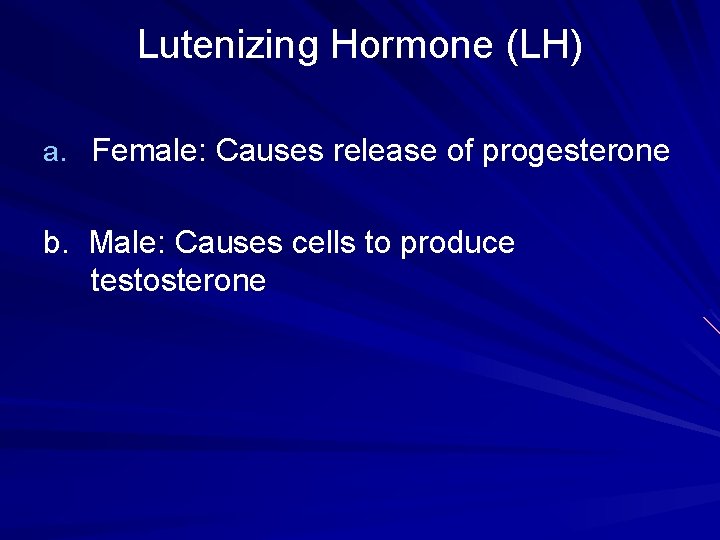 Lutenizing Hormone (LH)

a. Female: Causes release of progesterone

b. Male: Causes cells to produce testosterone